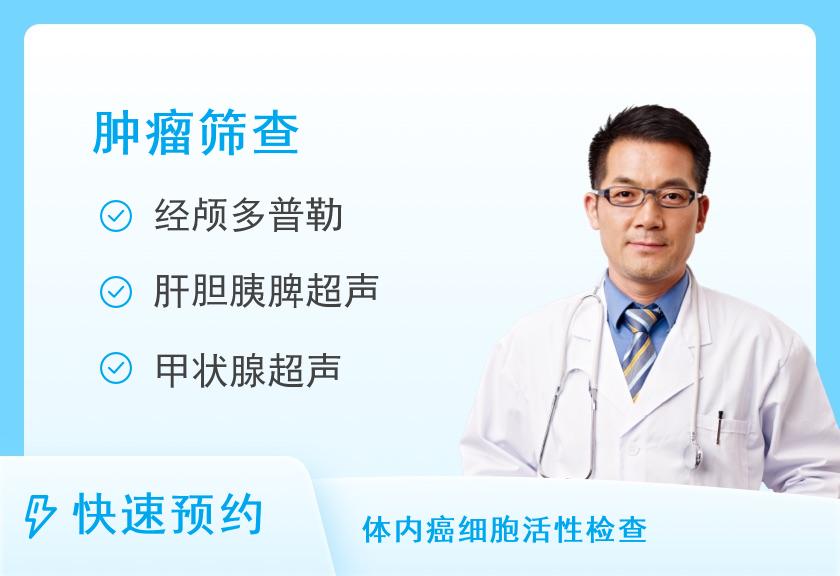 肿瘤筛查

经颅多普勒

肝胆胰脾超声

甲状腺超声

快速预约

体内癌细胞活性检查